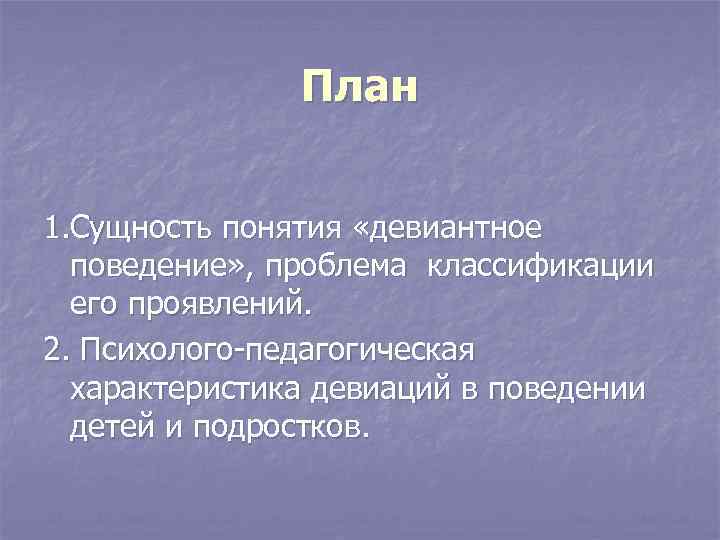 План

1.Сущность понятия «девиантное поведение», проблема классификации его проявлений.

2. Психолого-педагогическая характеристика девиаций в поведении детей и подростков.